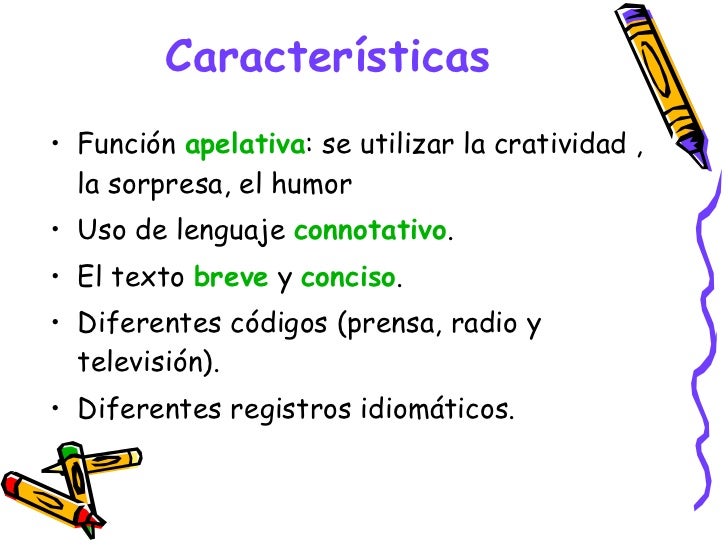 Características

• Función apelativa: se utilizar la cratividad , la sorpresa, el humor
• Uso de lenguaje connotativo.
• El texto breve y conciso.
• Diferentes códigos (prensa, radio y televisión).
• Diferentes registros idiomáticos.